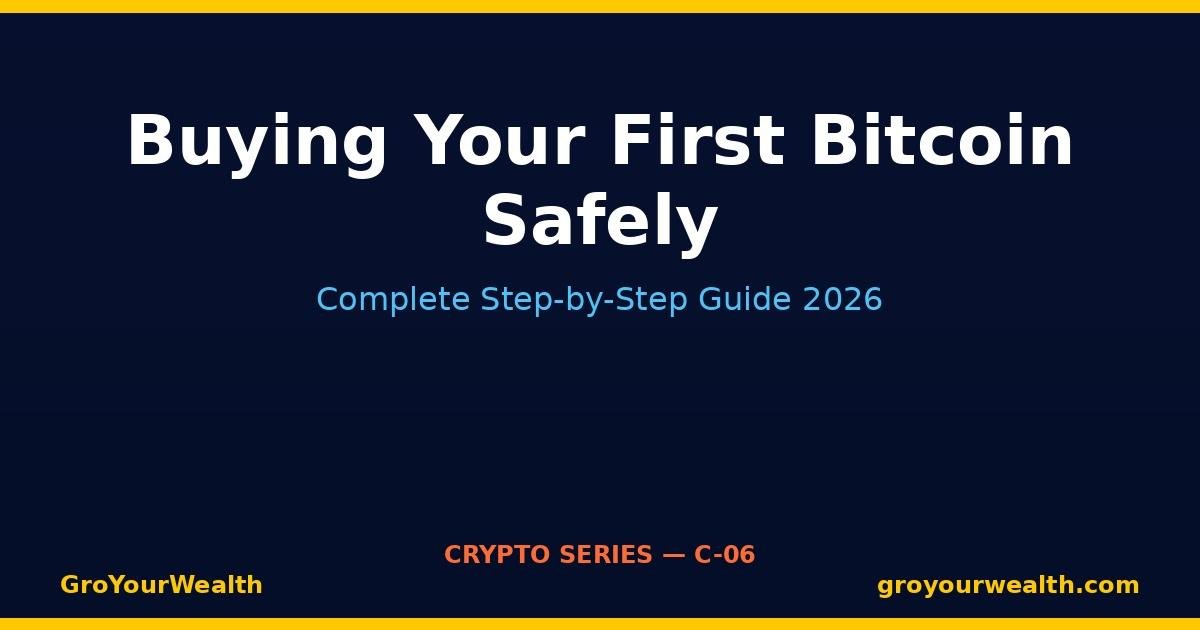 Buying Your First Bitcoin Safely

Complete Step-by-Step Guide 2026

CRYPTO SERIES — C-06

GroYourWealth

groyourwealth.com